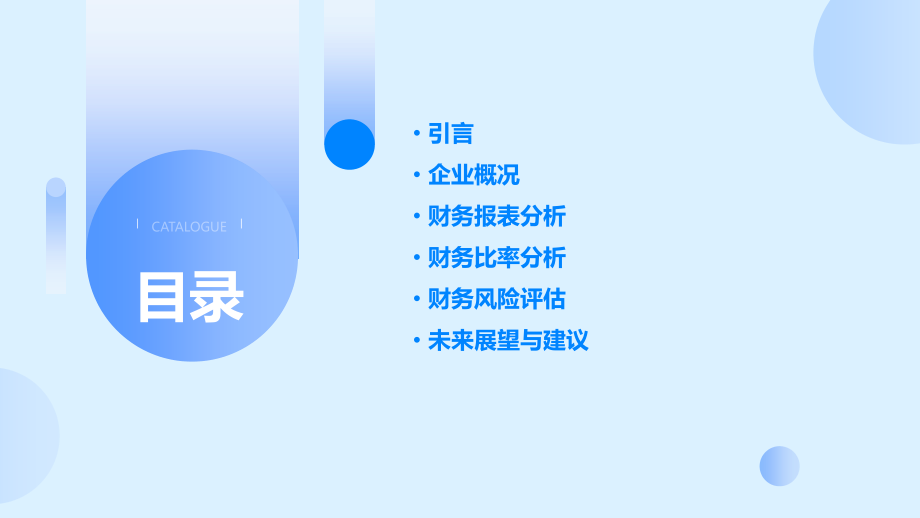 CATALOGUE

目录

• 引言
• 企业概况
• 财务报表分析
• 财务比率分析
• 财务风险评估
• 未来展望与建议